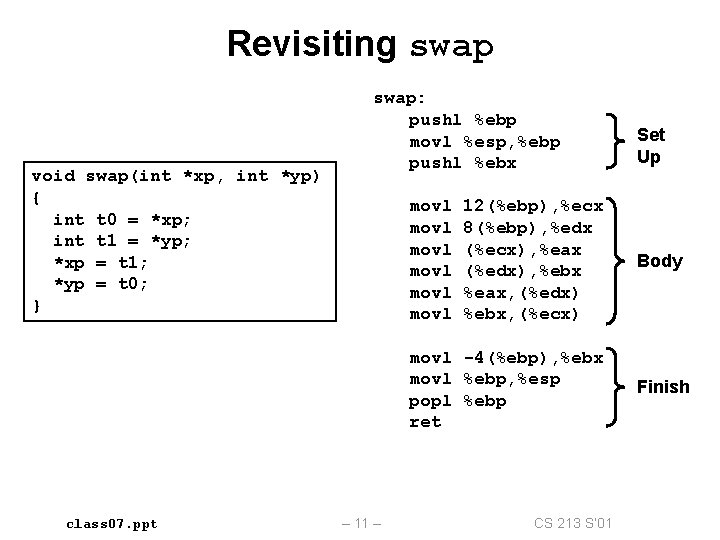 Revisiting swap

void swap(int *xp, int *yp)
{
  int t0 = *xp;
  int t1 = *yp;
  *xp = t1;
  *yp = t0;
}

swap:
pushl %ebp
movl %esp,%ebp
pushl %ebx

Set Up

movl 12(%ebp),%ecx
movl 8(%ebp),%edx
movl (%ecx),%eax
movl (%edx),%ebx
movl %eax,(%edx)
movl %ebx,(%ecx)

Body

movl -4(%ebp),%ebx
movl %ebp,%esp
popl %ebp
ret

Finish

class07.ppt

– 11 –

CS 213 S'01